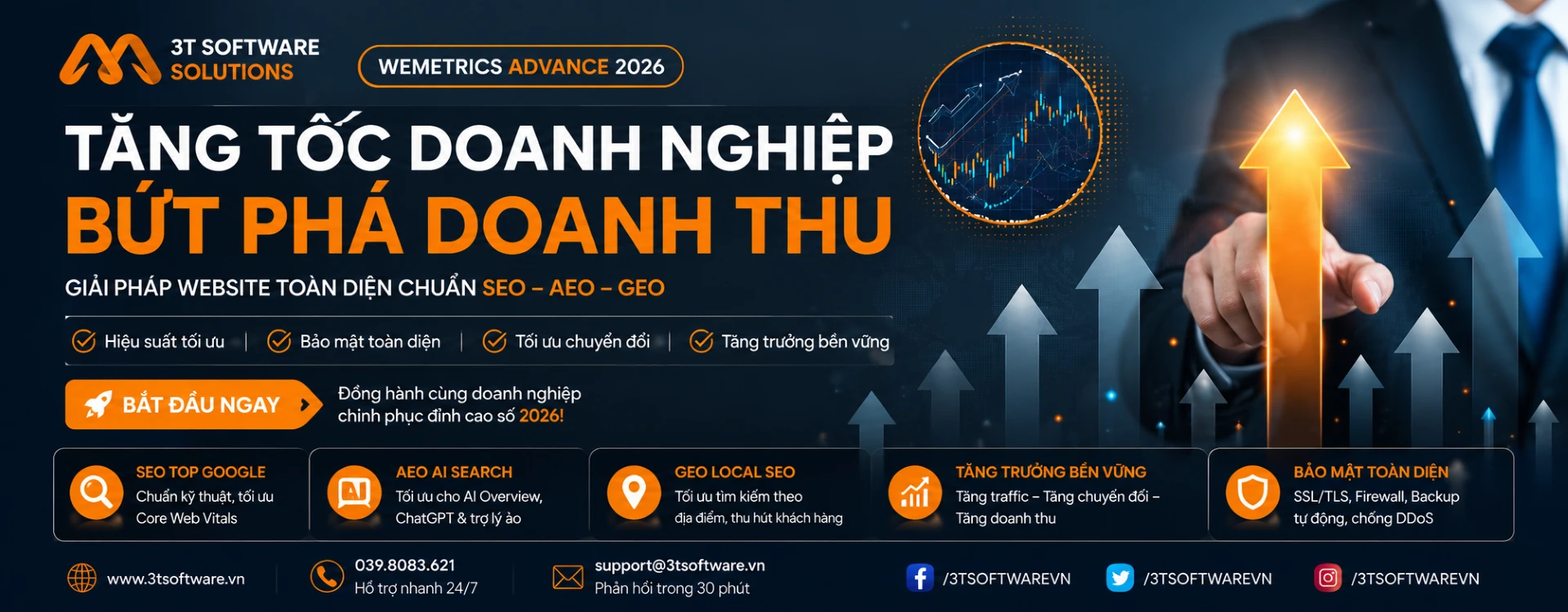 3T SOFTWARE SOLUTIONS

WEMETRICS ADVANCE 2026

TĂNG TỐC DOANH NGHIỆP
BỨT PHÁ DOANH THU

GIẢI PHÁP WEBSITE TOÀN DIỆN CHUẨN SEO – AEO – GEO

Hiệu suất tối ưu | Bảo mật toàn diện | Tối ưu chuyển đổi | Tăng trưởng bền vững

BẮT ĐẦU NGAY

Đồng hành cùng doanh nghiệp chinh phục đỉnh cao số 2026!

SEO TOP GOOGLE
Chuẩn kỹ thuật, tối ưu Core Web Vitals

AEO AI SEARCH
Tối ưu cho AI Overview, ChatGPT & trợ lý ảo

GEO LOCAL SEO
Tối ưu tìm kiếm theo địa điểm, thu hút khách hàng

TĂNG TRƯỞNG BỀN VỮNG
Tăng traffic – Tăng chuyển đổi – Tăng doanh thu

BẢO MẬT TOÀN DIỆN
SSL/TLS, Firewall, Backup tự động, chống DDoS

www.3tsoftware.vn

039.8083.621
Hỗ trợ nhanh 24/7

support@3tsoftware.vn
Phản hồi trong 30 phút

/3TSOFTWAREVN

/3TSOFTWAREVN

/3TSOFTWAREVN